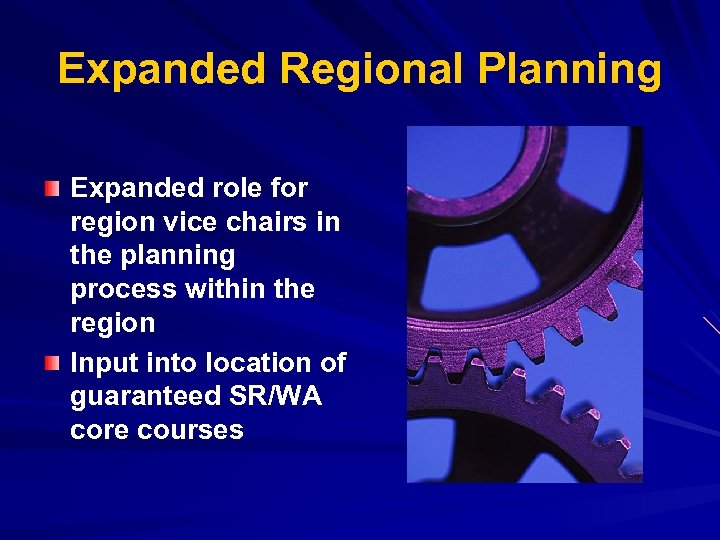 Expanded Regional Planning

Expanded role for region vice chairs in the planning process within the region

Input into location of guaranteed SR/WA core courses